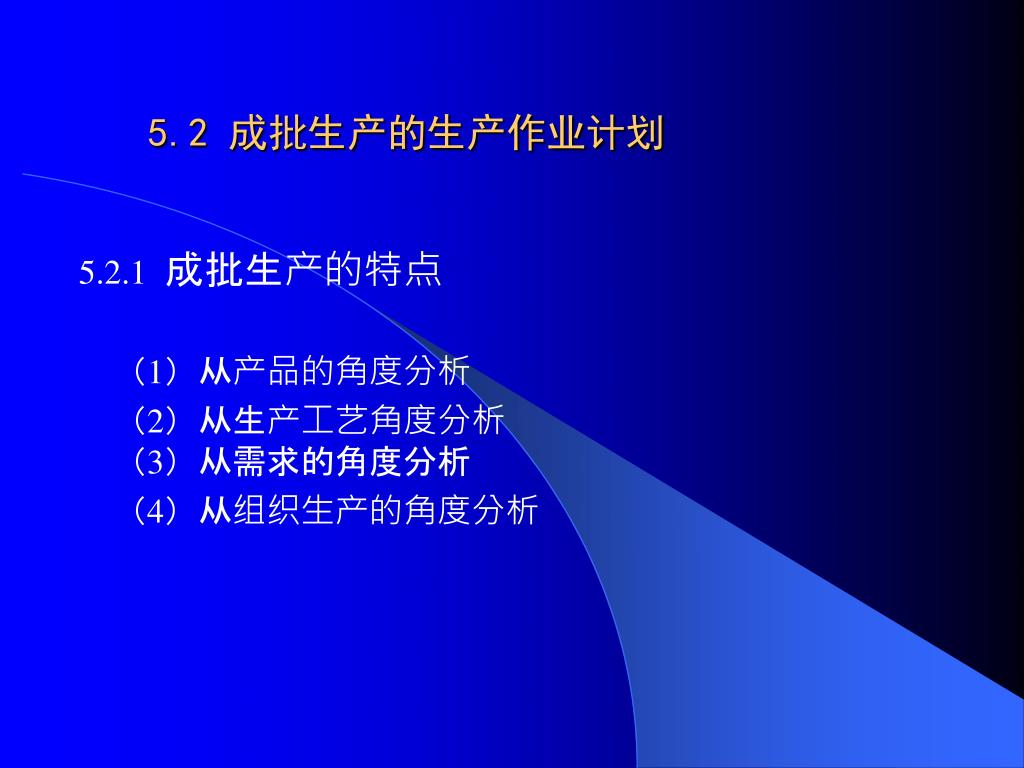 5.2 成批生产的生产作业计划

5.2.1 成批生产的特点

（1）从产品的角度分析

（2）从生产工艺角度分析

（3）从需求的角度分析

（4）从组织生产的角度分析